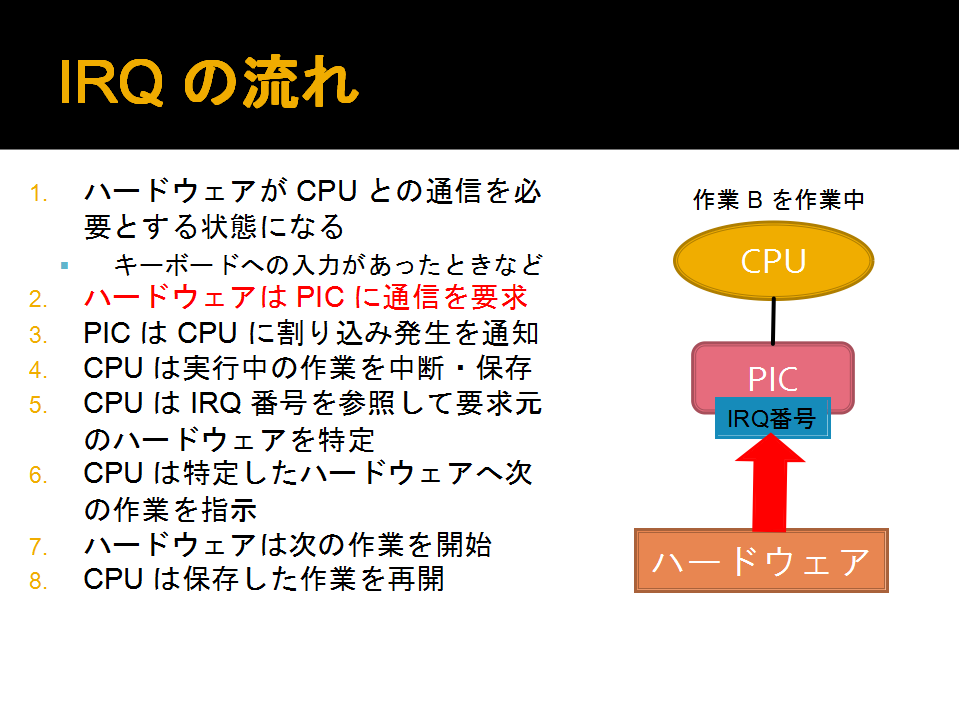 IRQ の流れ

1. ハードウェアが CPU との通信を必要とする状態になる
 ▪ キーボードへの入力があったときなど
2. ハードウェアは PIC に通信を要求
3. PIC は CPU に割り込み発生を通知
4. CPU は実行中の作業を中断・保存
5. CPU は IRQ 番号を参照して要求元のハードウェアを特定
6. CPU は特定したハードウェアへ次の作業を指示
7. ハードウェアは次の作業を開始
8. CPU は保存した作業を再開

作業 B を作業中

CPU

PIC

IRQ番号

ハードウェア